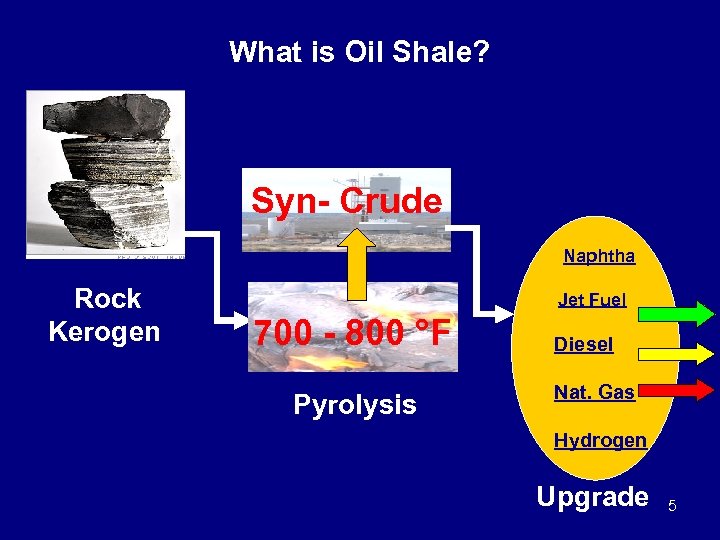 What is Oil Shale?

Rock Kerogen

Syn- Crude

700 - 800 °F

Pyrolysis

Naphtha

Jet Fuel

Diesel

Nat. Gas

Hydrogen

Upgrade

5